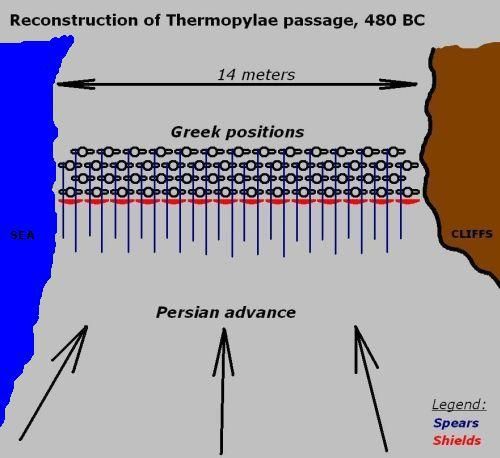 Reconstruction of Thermopylae passage, 480 BC

14 meters

Greek positions

SEA

CLIFFS

Persian advance

Legend:
Spears
Shields